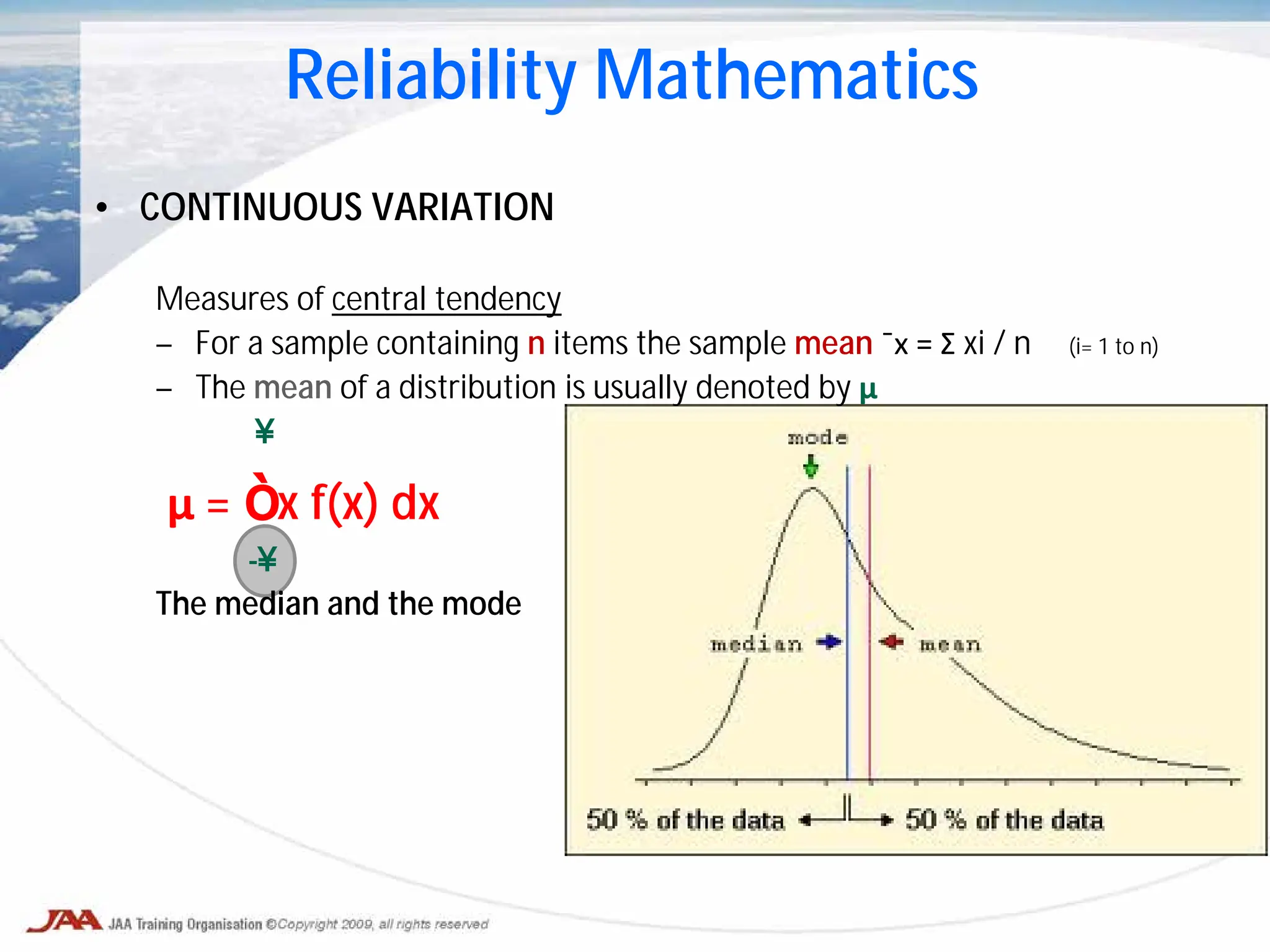 Reliability Mathematics

• CONTINUOUS VARIATION

Measures of central tendency
– For a sample containing n items the sample mean ¯x = Σ xi / n (i= 1 to n)
– The mean of a distribution is usually denoted by µ

¥
µ = Òx f(x) dx
-¥

The median and the mode

mode
median
mean
50 % of the data
50 % of the data

JAA JAA Training Organisation ©Copyright 2009, all rights reserved